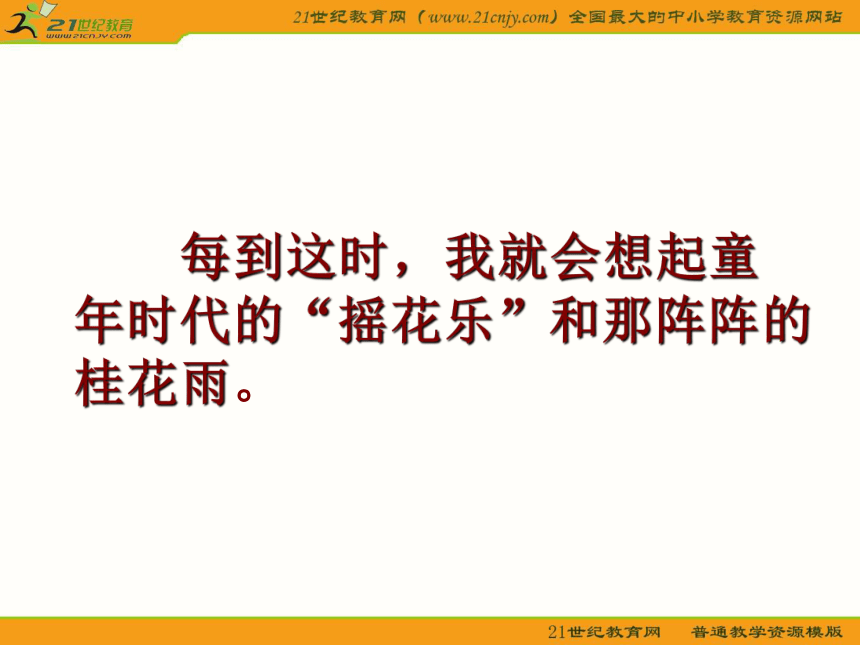 21世纪教育
www.21cnjy.com

21世纪教育网（www.21cnjy.com）全国最大的中小学教育资源网站

每到这时，我就会想起童年时代的“摇花乐”和那阵阵的桂花雨。

21世纪教育网 普通教学资源模版